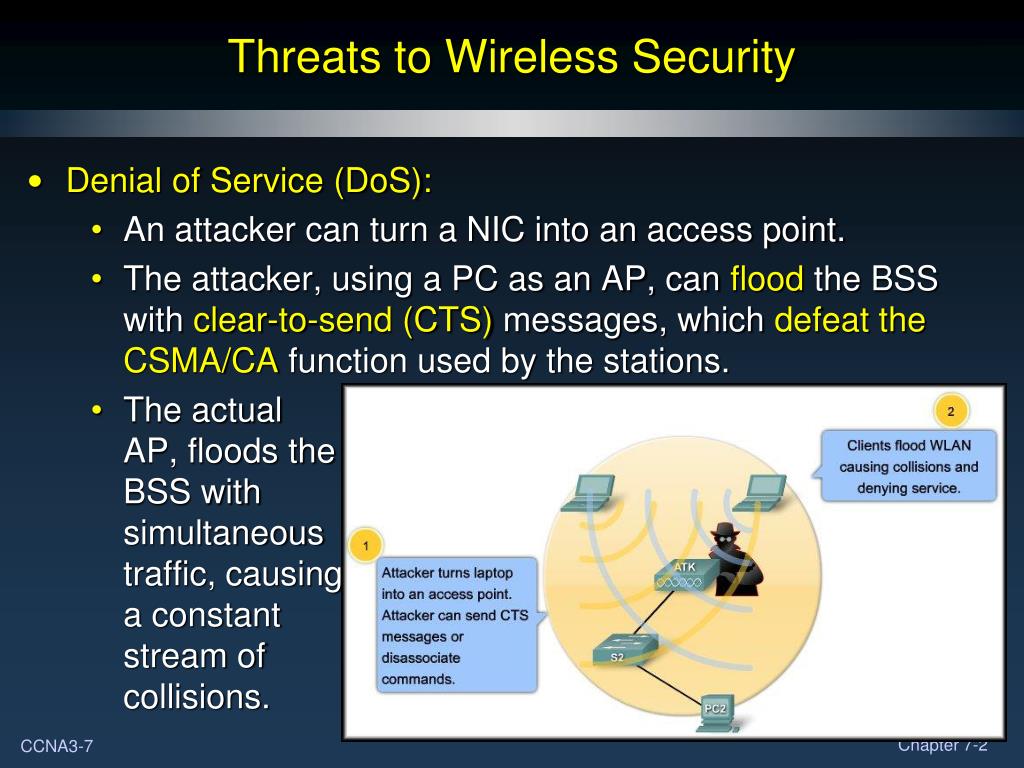 Threats to Wireless Security

• Denial of Service (DoS):
  • An attacker can turn a NIC into an access point.
  • The attacker, using a PC as an AP, can flood the BSS with clear-to-send (CTS) messages, which defeat the CSMA/CA function used by the stations.
  • The actual AP, floods the BSS with simultaneous traffic, causing a constant stream of collisions.

2

Clients flood WLAN causing collisions and denying service.

1

Attacker turns laptop into an access point. Attacker can send CTS messages or disassociate commands.

ATK

S2

PC2

CCNA3-7

Chapter 7-2